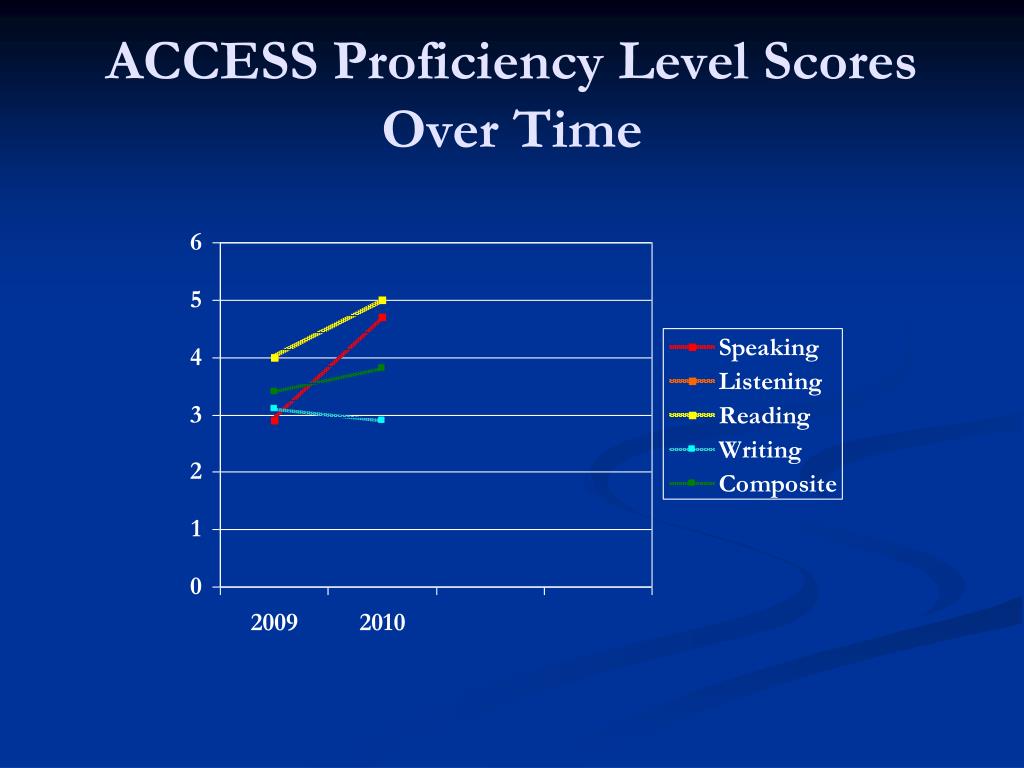 ACCESS Proficiency Level Scores Over Time

6
5
4
3
2
1
0

2009
2010

Speaking
Listening
Reading
Writing
Composite